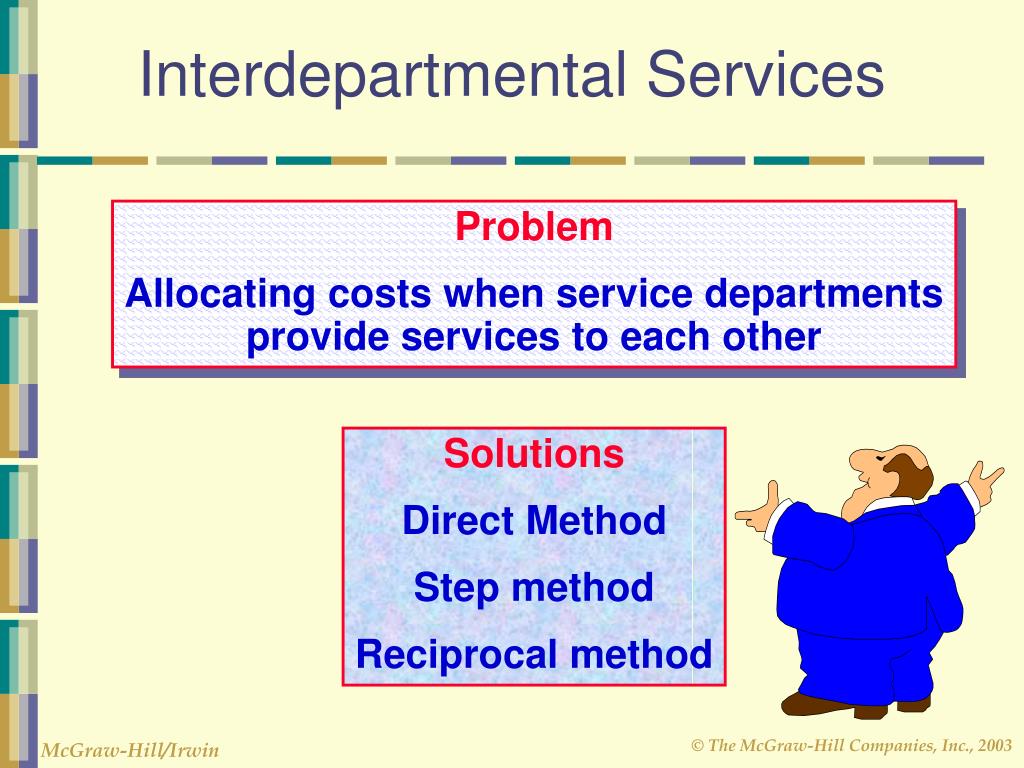 Interdepartmental Services

Problem

Allocating costs when service departments provide services to each other

Solutions

Direct Method

Step method

Reciprocal method

McGraw-Hill/Irwin

© The McGraw-Hill Companies, Inc., 2003